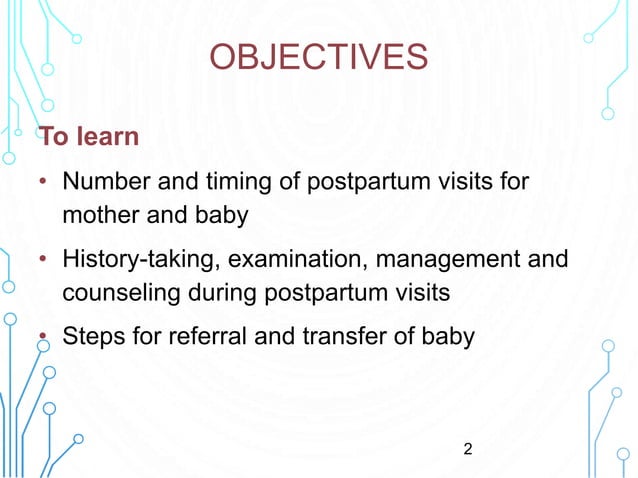 OBJECTIVES

To learn

• Number and timing of postpartum visits for mother and baby

• History-taking, examination, management and counseling during postpartum visits

• Steps for referral and transfer of baby

2